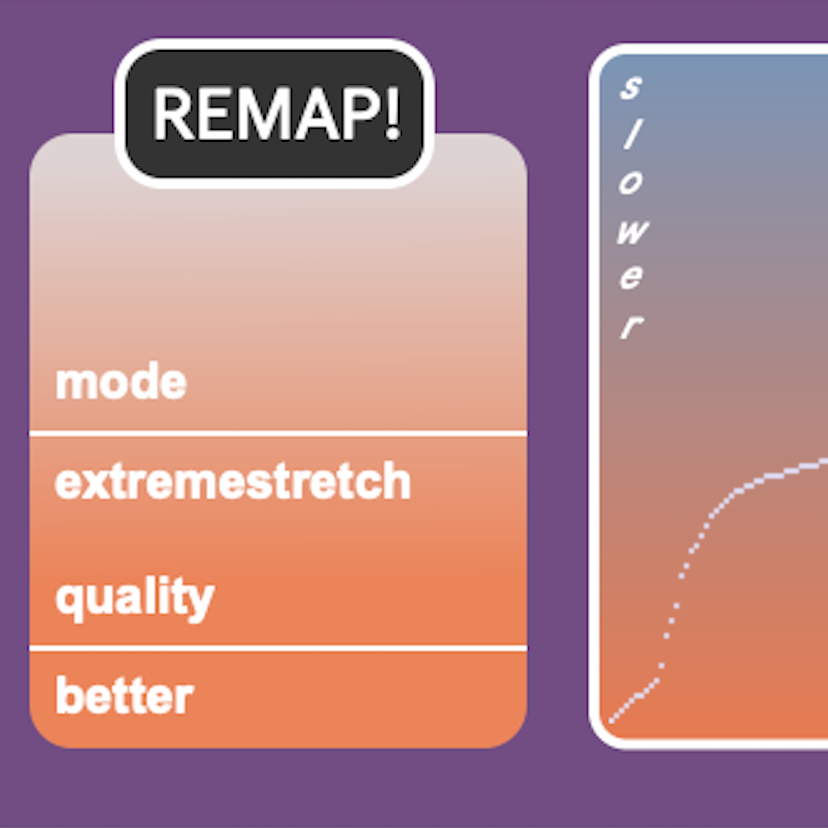 REMAP!

mode

extremestretch

quality

better

slower